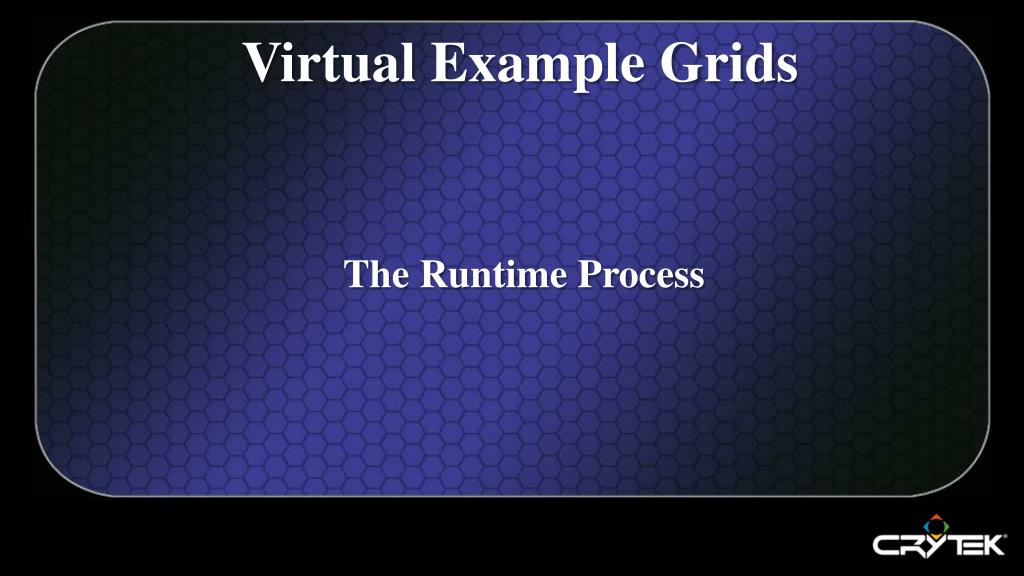 Virtual Example Grids

The Runtime Process

CRYTEK